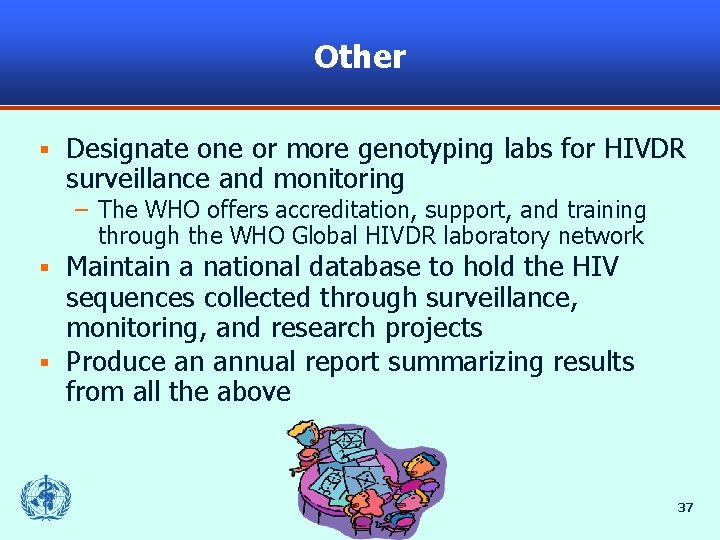 Other

▪ Designate one or more genotyping labs for HIVDR surveillance and monitoring
– The WHO offers accreditation, support, and training through the WHO Global HIVDR laboratory network

▪ Maintain a national database to hold the HIV sequences collected through surveillance, monitoring, and research projects

▪ Produce an annual report summarizing results from all the above

37